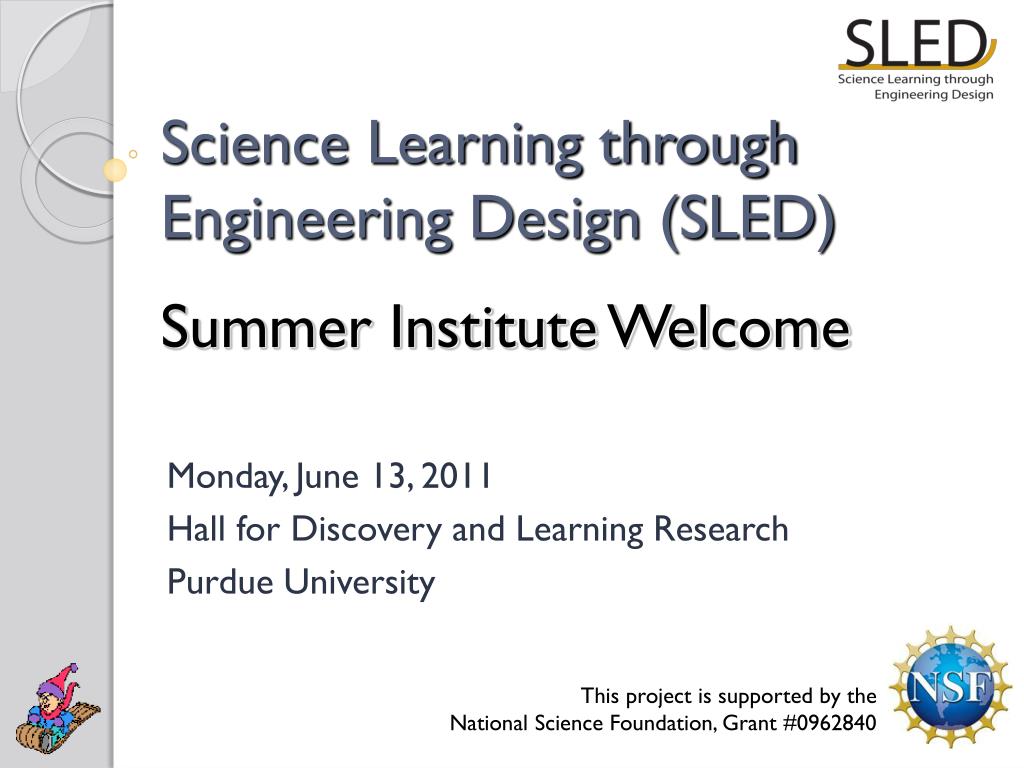 SLED
Science Learning through Engineering Design

Science Learning through Engineering Design (SLED)

Summer Institute Welcome

Monday, June 13, 2011
Hall for Discovery and Learning Research
Purdue University

This project is supported by the National Science Foundation, Grant #0962840

NSF